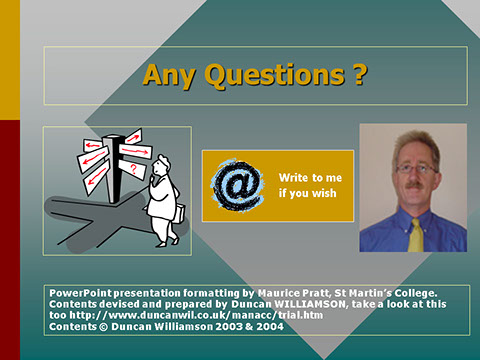 Any Questions ?

?

@

Write to me if you wish

PowerPoint presentation formatting by Maurice Pratt, St Martin's College. Contents devised and prepared by Duncan WILLIAMSON, take a look at this too http://www.duncanwil.co.uk/manacc/trial.htm
Contents © Duncan Williamson 2003 & 2004